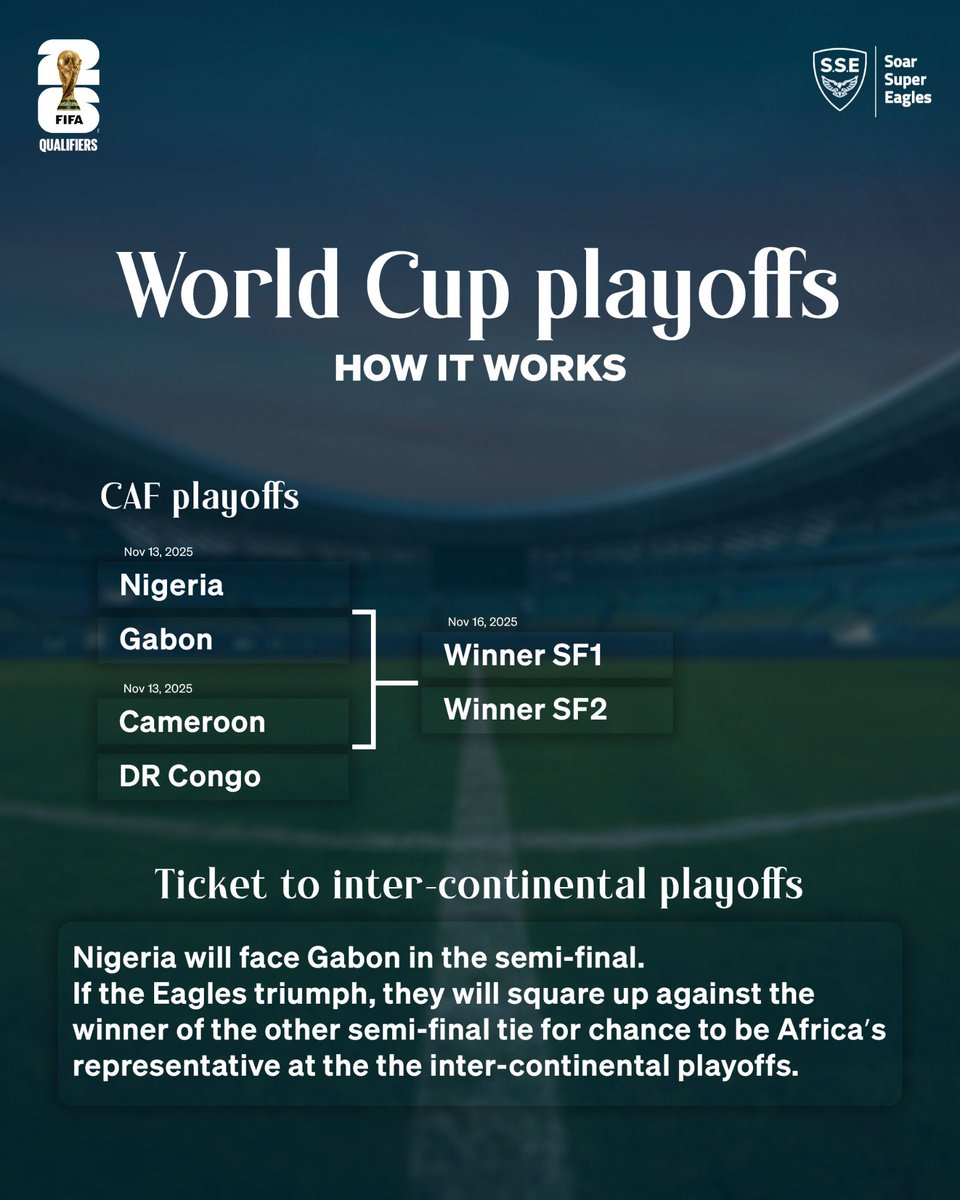 26
FIFA
QUALIFIERS

SSE
Soar Super Eagles

World Cup playoffs
HOW IT WORKS

CAF playoffs

Nov 13, 2025
Nigeria
Gabon

Nov 13, 2025
Cameroon
DR Congo

Nov 16, 2025
Winner SF1
Winner SF2

Ticket to inter-continental playoffs

Nigeria will face Gabon in the semi-final.
If the Eagles triumph, they will square up against the winner of the other semi-final tie for chance to be Africa's representative at the the inter-continental playoffs.